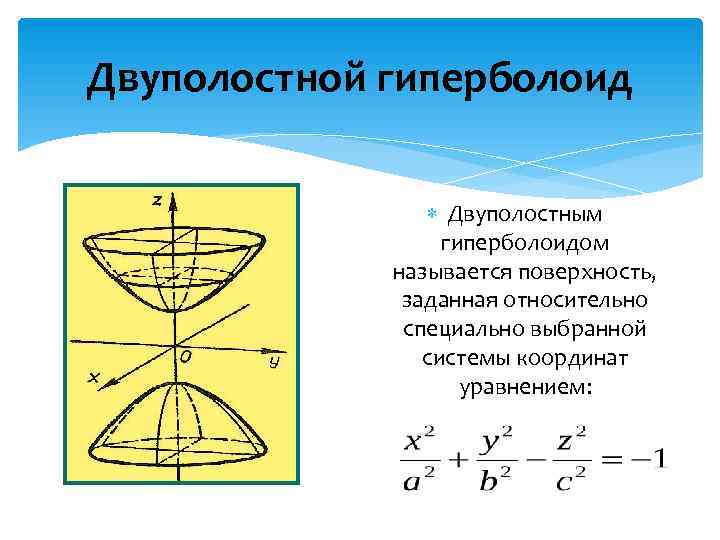 Двуполостной гиперболоид

z

O

y

x

Двуполостным гиперболоидом называется поверхность, заданная относительно специально выбранной системы координат уравнением:

$\frac{x^2}{a^2}+\frac{y^2}{b^2}-\frac{z^2}{c^2}=-1$